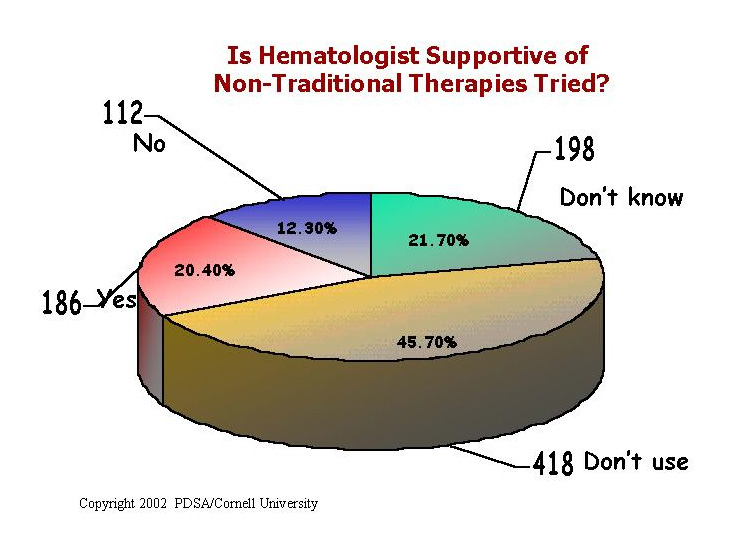 Is Hematologist Supportive of Non-Traditional Therapies Tried?

112
No

198
Don't know

12.30%

21.70%

20.40%

186 Yes

45.70%

418 Don't use

Copyright 2002 PDSA/Cornell University